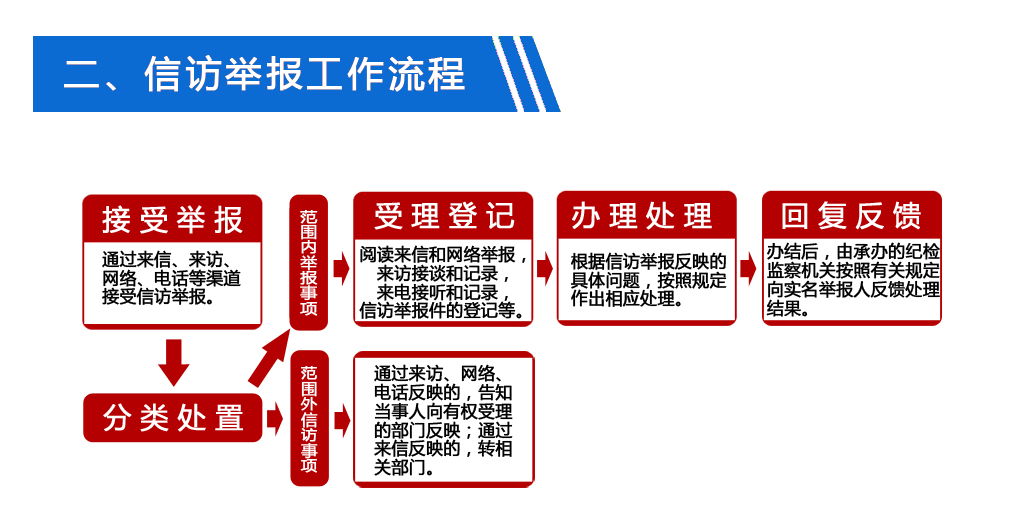 二、信访举报工作流程

接受举报

通过来信、来访、网络、电话等渠道接受信访举报。

分类处置

范围内举报事项

受理登记

阅读来信和网络举报，来访接谈和记录，来电接听和记录，信访举报件的登记等。

办理处理

根据信访举报反映的具体问题，按照规定作出相应处理。

回复反馈

办结后，由承办的纪检监察机关按照有关规定向实名举报人反馈处理结果。

范围外信访事项

通过来访、网络、电话反映的，告知当事人向有权受理的部门反映；通过来信反映的，转相关部门。